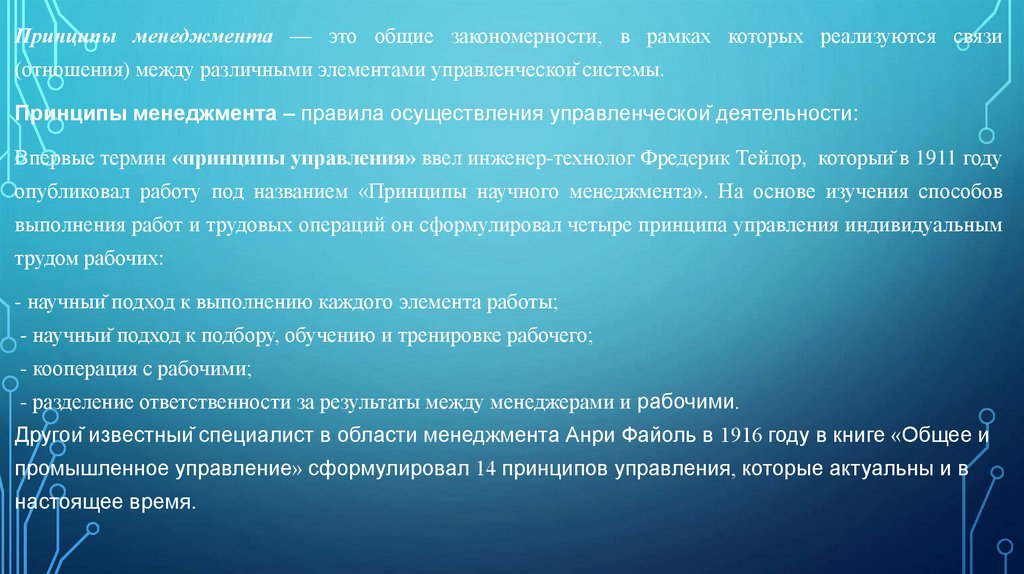 Принципы менеджмента — это общие закономерности, в рамках которых реализуются связи (отношения) между различными элементами управленческой системы.

Принципы менеджмента – правила осуществления управленческой деятельности:

Впервые термин «принципы управления» ввел инженер-технолог Фредерик Тейлор, который в 1911 году опубликовал работу под названием «Принципы научного менеджмента». На основе изучения способов выполнения работ и трудовых операций он сформулировал четыре принципа управления индивидуальным трудом рабочих:

- научный подход к выполнению каждого элемента работы;
- научный подход к подбору, обучению и тренировке рабочего;
- кооперация с рабочими;
- разделение ответственности за результаты между менеджерами и рабочими.

Другой известный специалист в области менеджмента Анри Файоль в 1916 году в книге «Общее и промышленное управление» сформулировал 14 принципов управления, которые актуальны и в настоящее время.